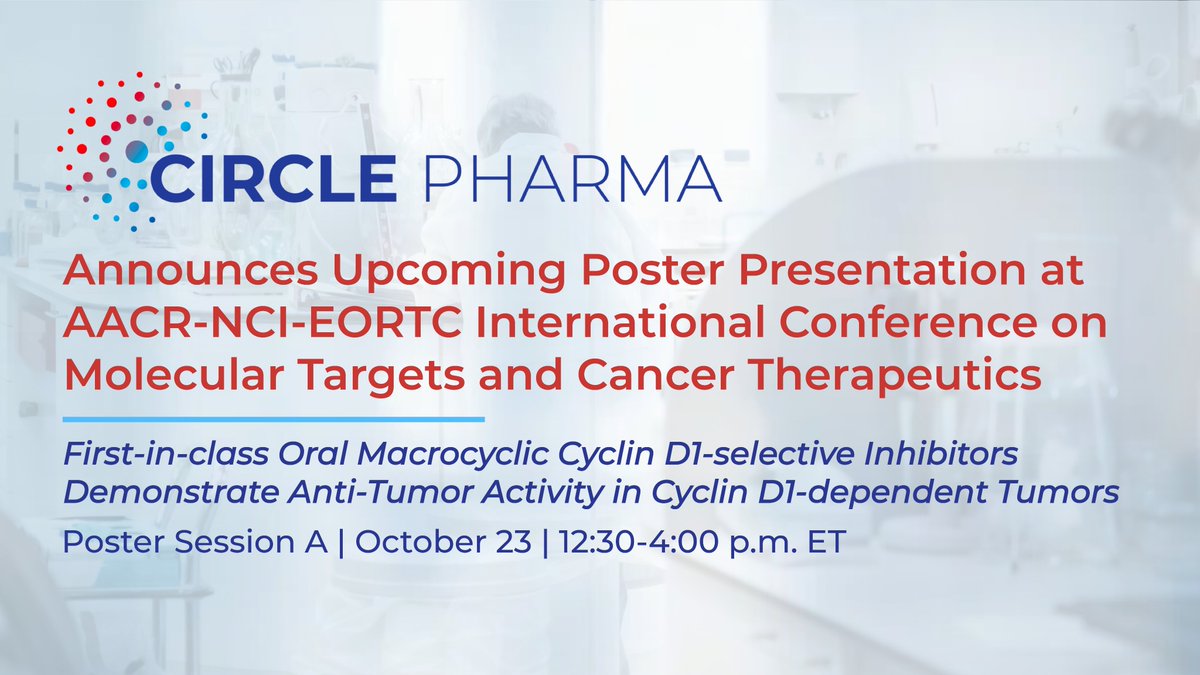 CIRCLE PHARMA

Announces Upcoming Poster Presentation at AACR-NCI-EORTC International Conference on Molecular Targets and Cancer Therapeutics

First-in-class Oral Macrocyclic Cyclin D1-selective Inhibitors Demonstrate Anti-Tumor Activity in Cyclin D1-dependent Tumors

Poster Session A | October 23 | 12:30-4:00 p.m. ET